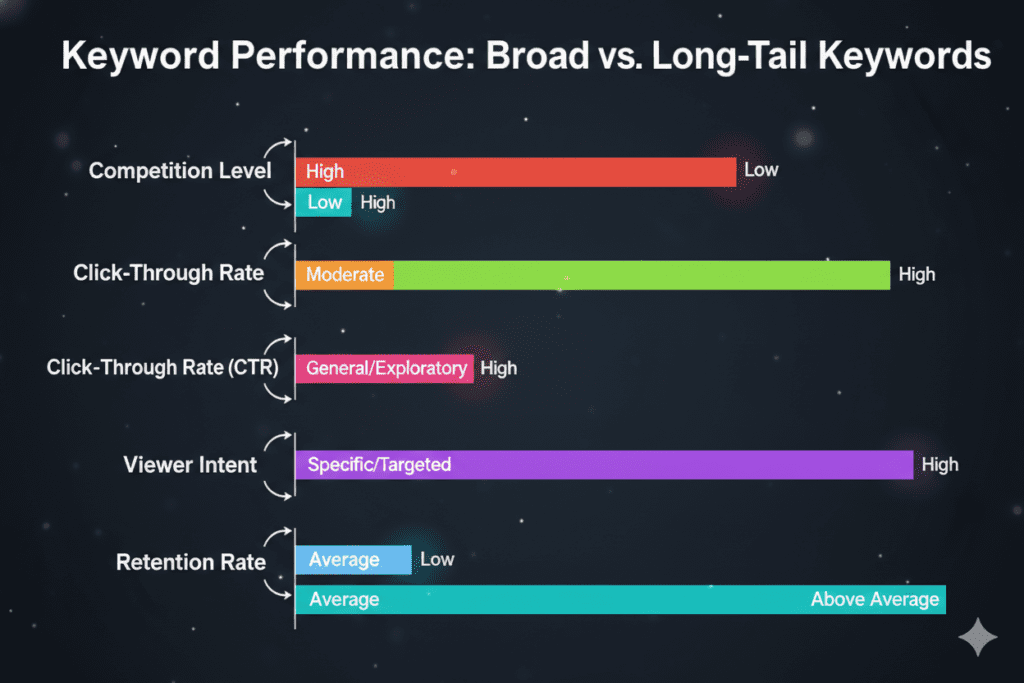 Keyword Performance: Broad vs. Long-Tail Keywords

Competition Level
High
Low
Low
High

Click-Through Rate
Moderate
High

Click-Through Rate (CTR)
General/Exploratory
High

Viewer Intent
Specific/Targeted
High

Retention Rate
Average
Low
Average
Above Average